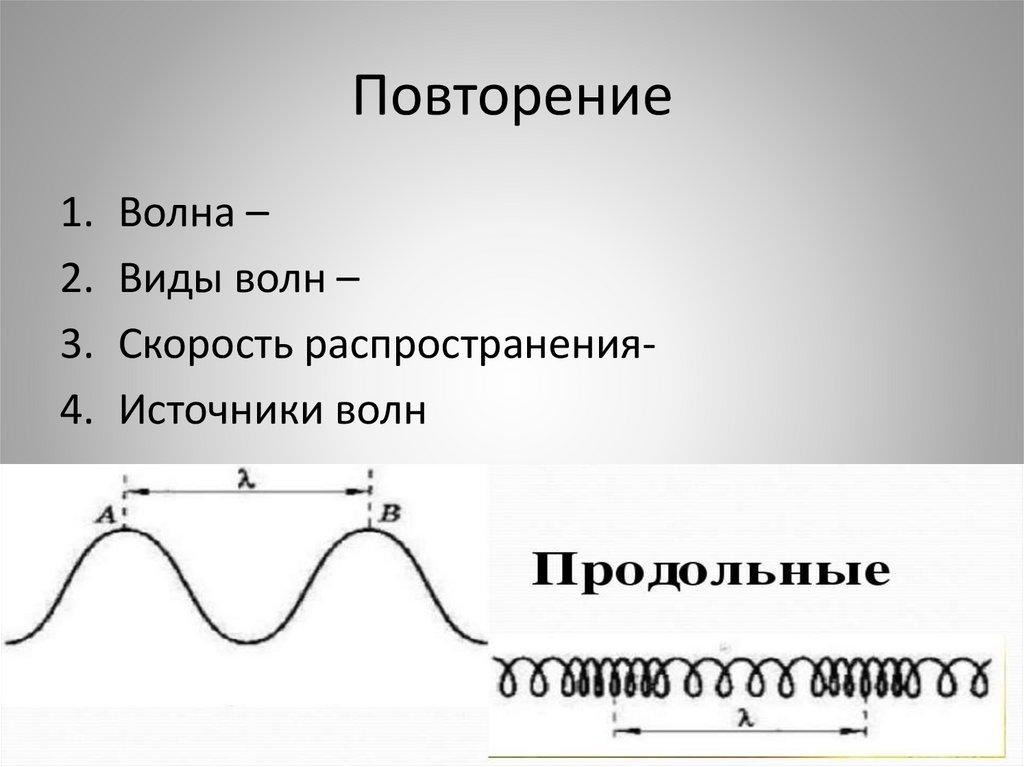 Повторение

1. Волна –
2. Виды волн –
3. Скорость распространения-
4. Источники волн

$\lambda$

A

B

Продольные

$\lambda$